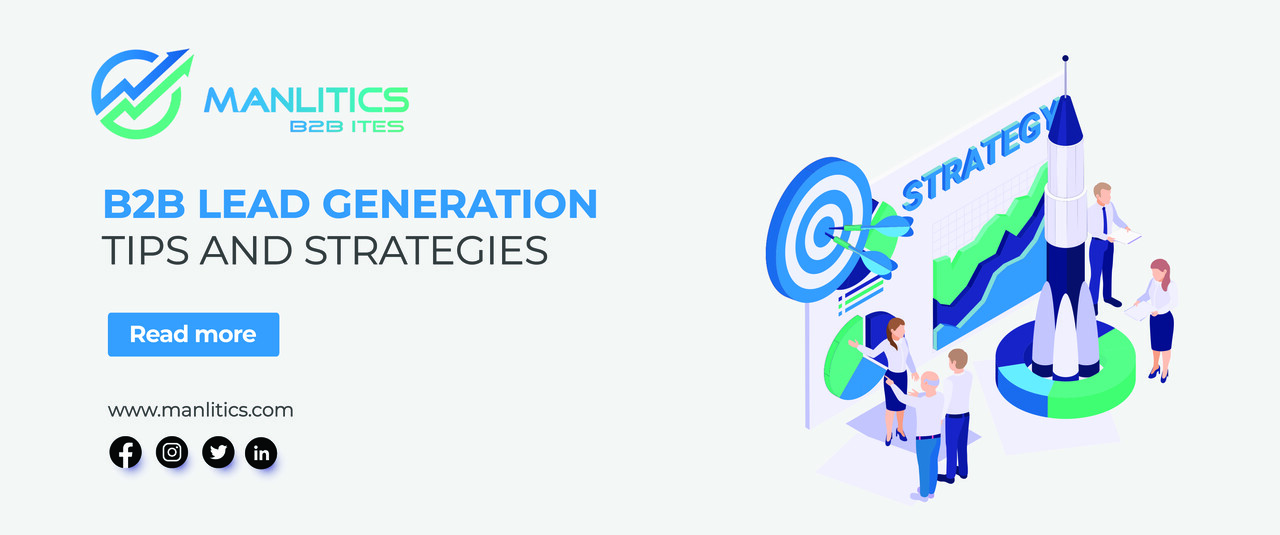 MANLITICS
B2B ITES

B2B LEAD GENERATION
TIPS AND STRATEGIES

Read more

www.manlitics.com

STRATEGY